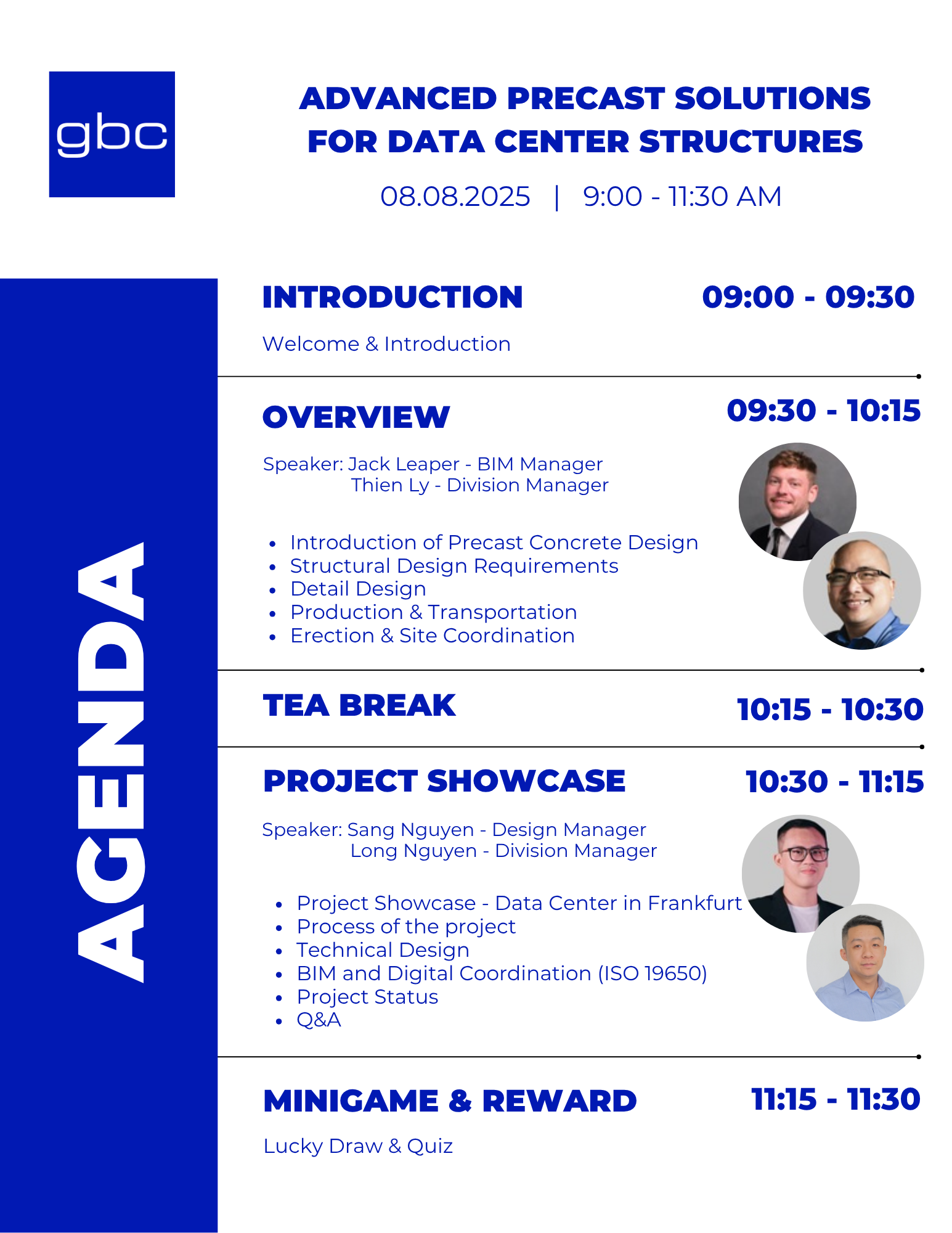 gbc

ADVANCED PRECAST SOLUTIONS FOR DATA CENTER STRUCTURES

08.08.2025 | 9:00 - 11:30 AM

AGENDA

INTRODUCTION 09:00 - 09:30

Welcome & Introduction

OVERVIEW 09:30 - 10:15

Speaker: Jack Leaper - BIM Manager
Thien Ly - Division Manager

- Introduction of Precast Concrete Design
- Structural Design Requirements
- Detail Design
- Production & Transportation
- Erection & Site Coordination

TEA BREAK 10:15 - 10:30

PROJECT SHOWCASE 10:30 - 11:15

Speaker: Sang Nguyen - Design Manager
Long Nguyen - Division Manager

- Project Showcase - Data Center in Frankfurt
- Process of the project
- Technical Design
- BIM and Digital Coordination (ISO 19650)
- Project Status
- Q&A

MINIGAME & REWARD 11:15 - 11:30

Lucky Draw & Quiz